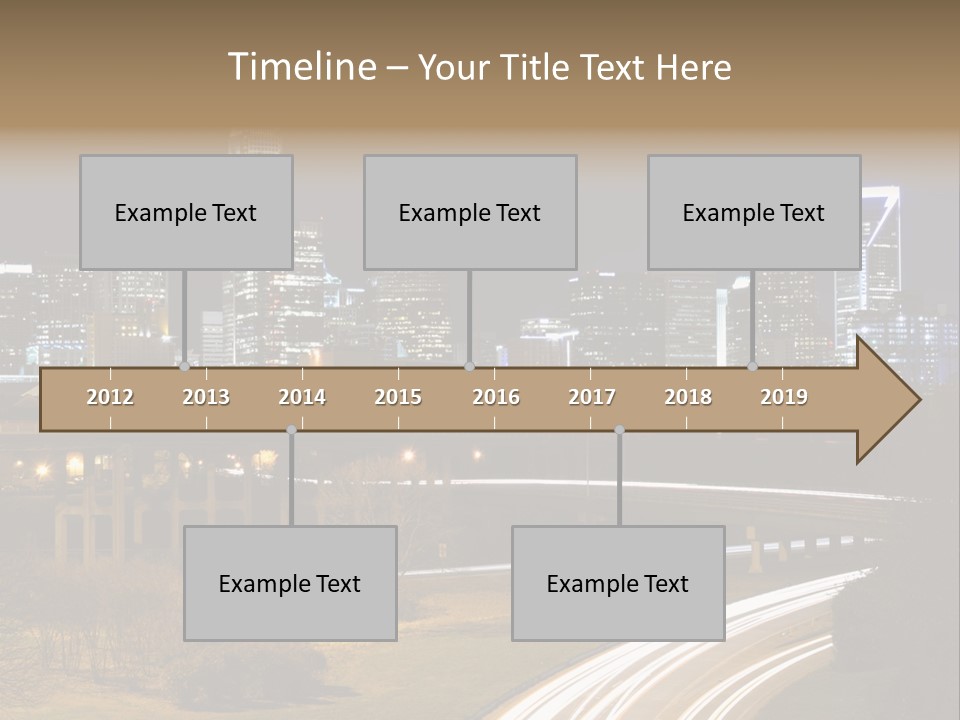 Timeline – Your Title Text Here

Example Text

Example Text

Example Text

2012 2013 2014 2015 2016 2017 2018 2019

Example Text

Example Text